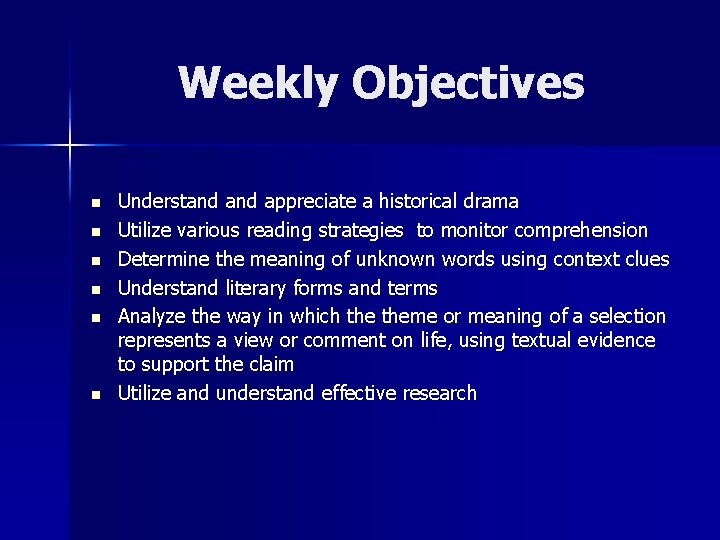 Weekly Objectives

- Understand and appreciate a historical drama
- Utilize various reading strategies to monitor comprehension
- Determine the meaning of unknown words using context clues
- Understand literary forms and terms
- Analyze the way in which the theme or meaning of a selection represents a view or comment on life, using textual evidence to support the claim
- Utilize and understand effective research